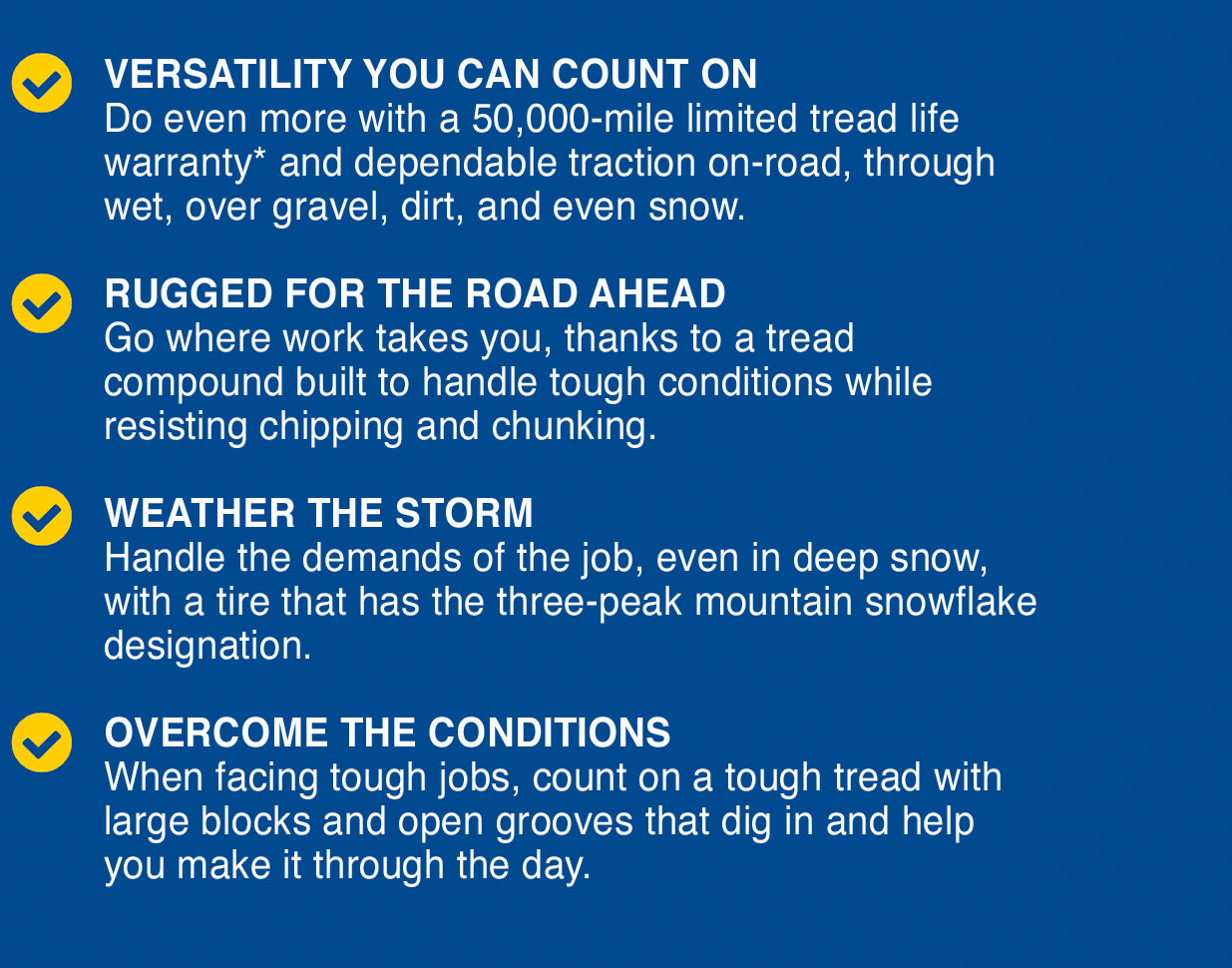 VERSATILITY YOU CAN COUNT ON
Do even more with a 50,000-mile limited tread life warranty* and dependable traction on-road, through wet, over gravel, dirt, and even snow.

RUGGED FOR THE ROAD AHEAD
Go where work takes you, thanks to a tread compound built to handle tough conditions while resisting chipping and chunking.

WEATHER THE STORM
Handle the demands of the job, even in deep snow, with a tire that has the three-peak mountain snowflake designation.

OVERCOME THE CONDITIONS
When facing tough jobs, count on a tough tread with large blocks and open grooves that dig in and help you make it through the day.